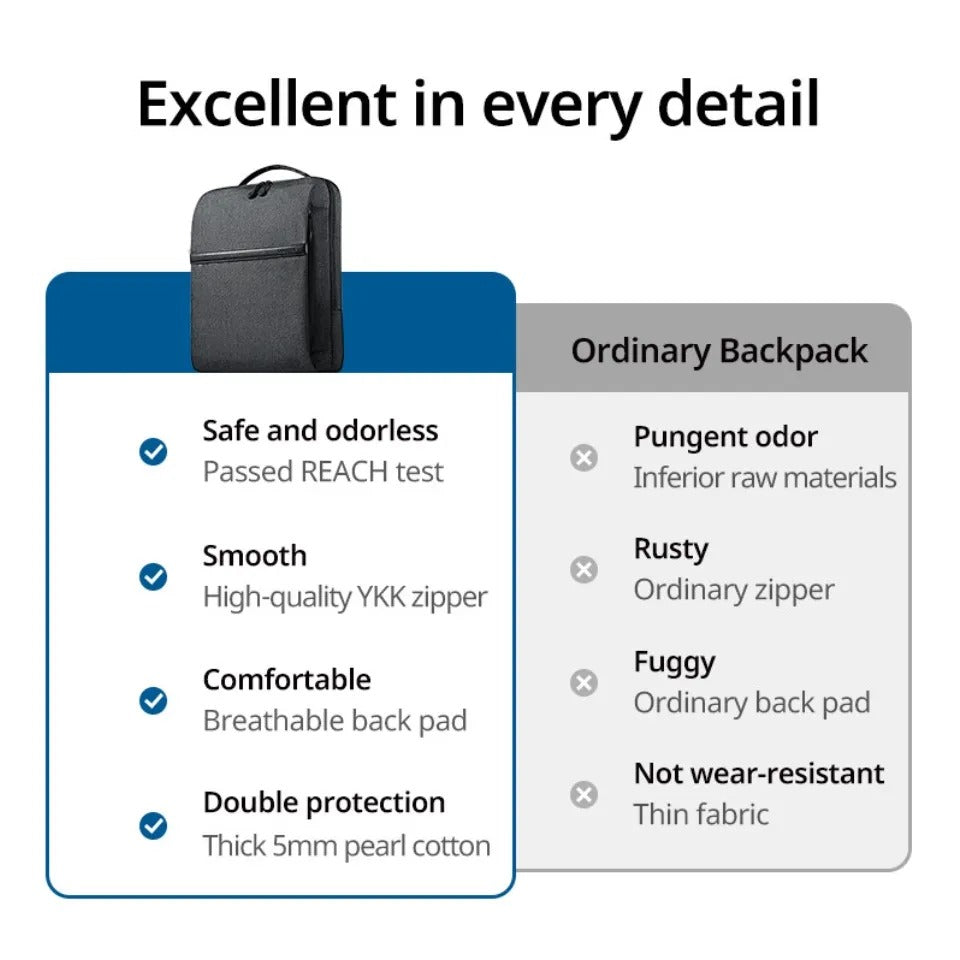 Excellent in every detail

Safe and odorless
Passed REACH test

Smooth
High-quality YKK zipper

Comfortable
Breathable back pad

Double protection
Thick 5mm pearl cotton

Ordinary Backpack

Pungent odor
Inferior raw materials

Rusty
Ordinary zipper

Fuggy
Ordinary back pad

Not wear-resistant
Thin fabric